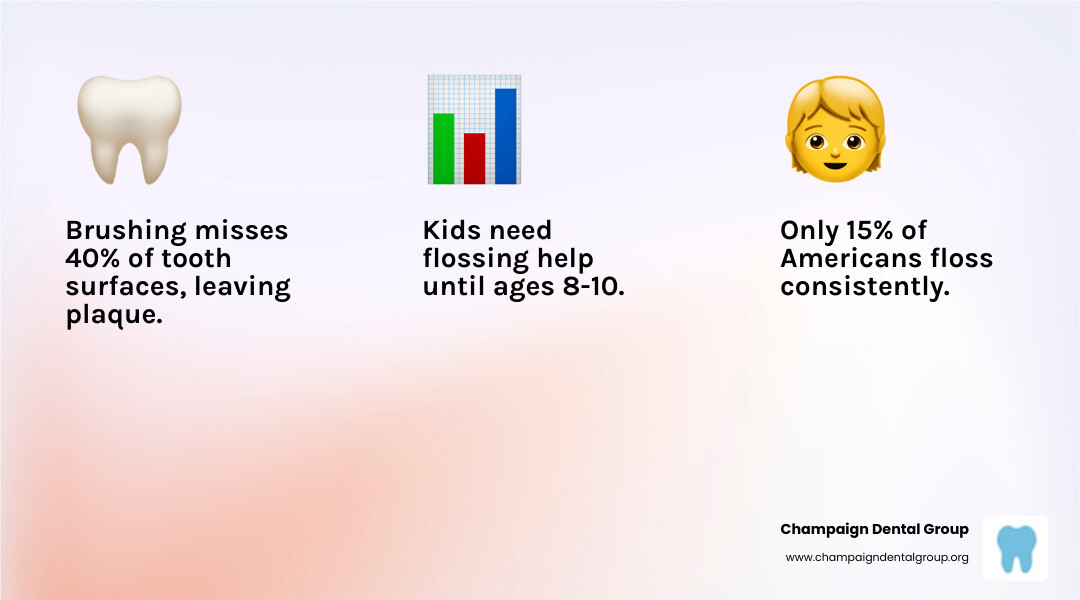 Brushing misses 40% of tooth surfaces, leaving plaque.

Kids need flossing help until ages 8-10.

Only 15% of Americans floss consistently.

Champaign Dental Group

www.champaigndentalgroup.org